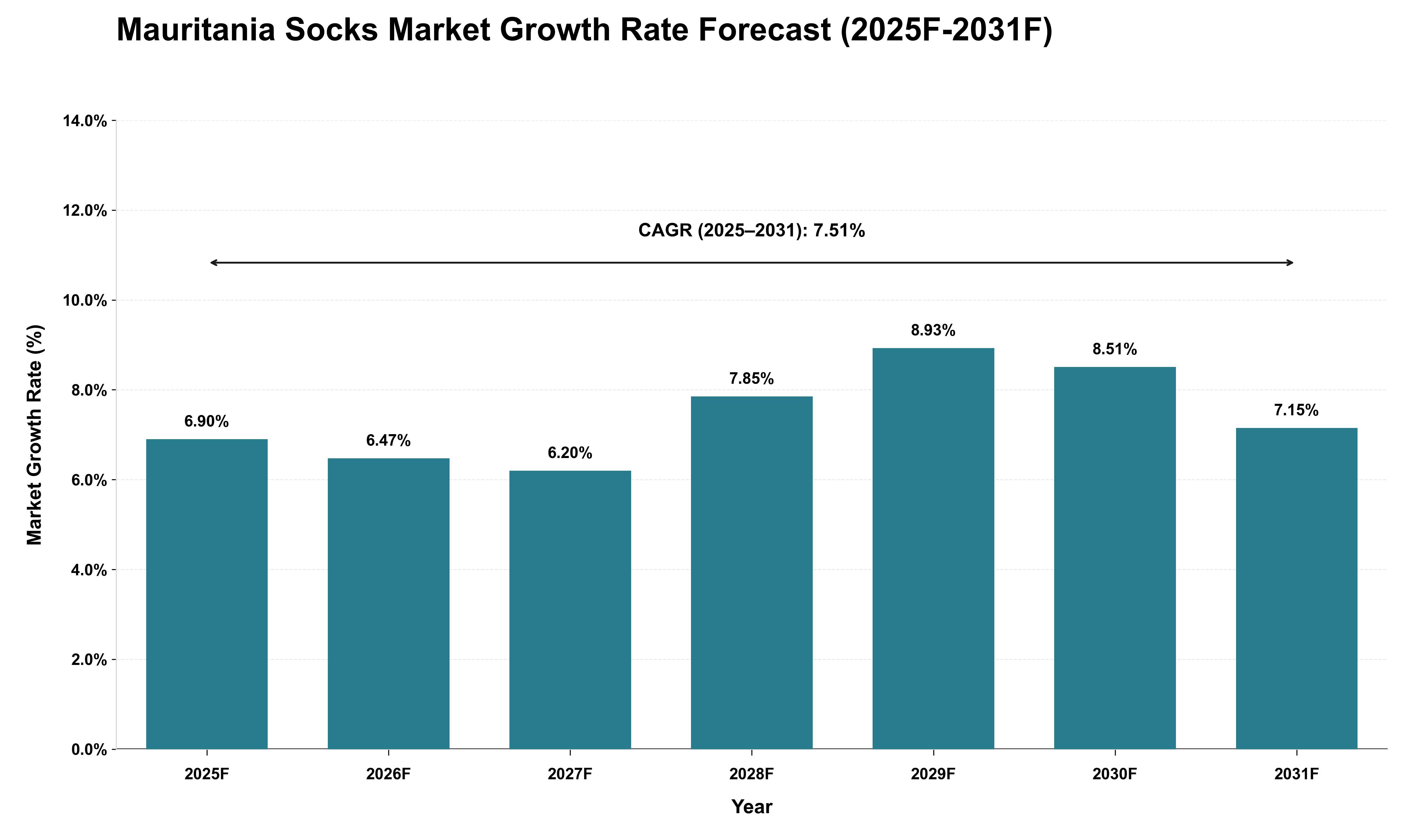 Mauritania Socks Market Growth Rate Forecast (2025F-2031F)

Market Growth Rate (%)

14.0%
12.0%
10.0%
8.0%
6.0%
4.0%
2.0%
0.0%

CAGR (2025–2031): 7.51%

6.90%
6.47%
6.20%
7.85%
8.93%
8.51%
7.15%

2025F
2026F
2027F
2028F
2029F
2030F
2031F

Year